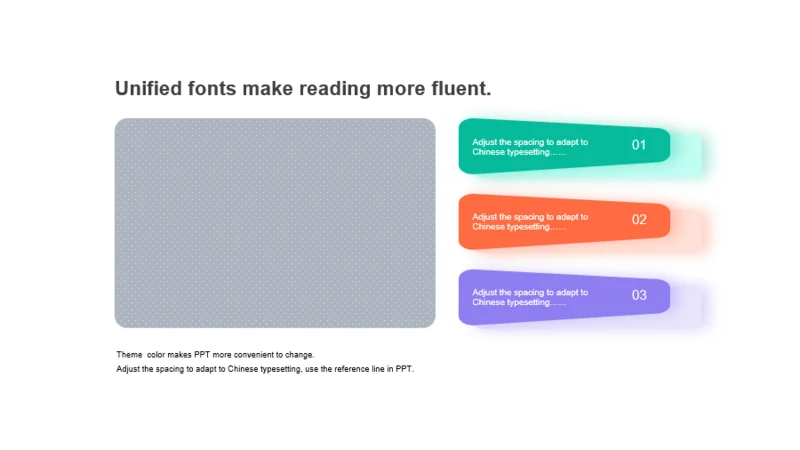 Unified fonts make reading more fluent.

Adjust the spacing to adapt to Chinese typesetting……

01

Adjust the spacing to adapt to Chinese typesetting……

02

Adjust the spacing to adapt to Chinese typesetting……

03

Theme  color makes PPT more convenient to change.
Adjust the spacing to adapt to Chinese typesetting, use the reference line in PPT.